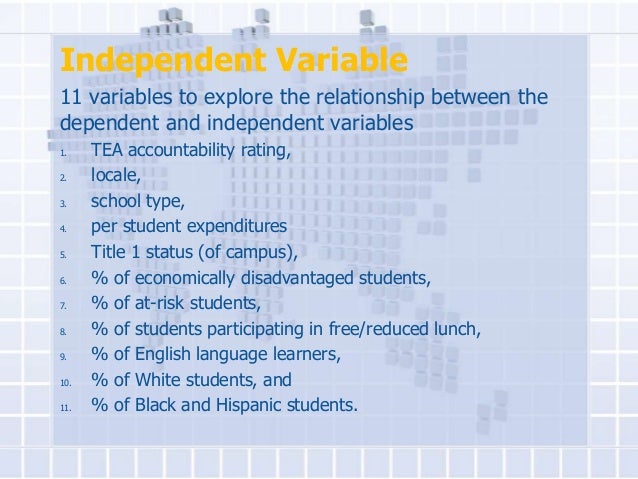 Independent Variable

11 variables to explore the relationship between the dependent and independent variables

1. TEA accountability rating,
2. locale,
3. school type,
4. per student expenditures
5. Title 1 status (of campus),
6. % of economically disadvantaged students,
7. % of at-risk students,
8. % of students participating in free/reduced lunch,
9. % of English language learners,
10. % of White students, and
11. % of Black and Hispanic students.